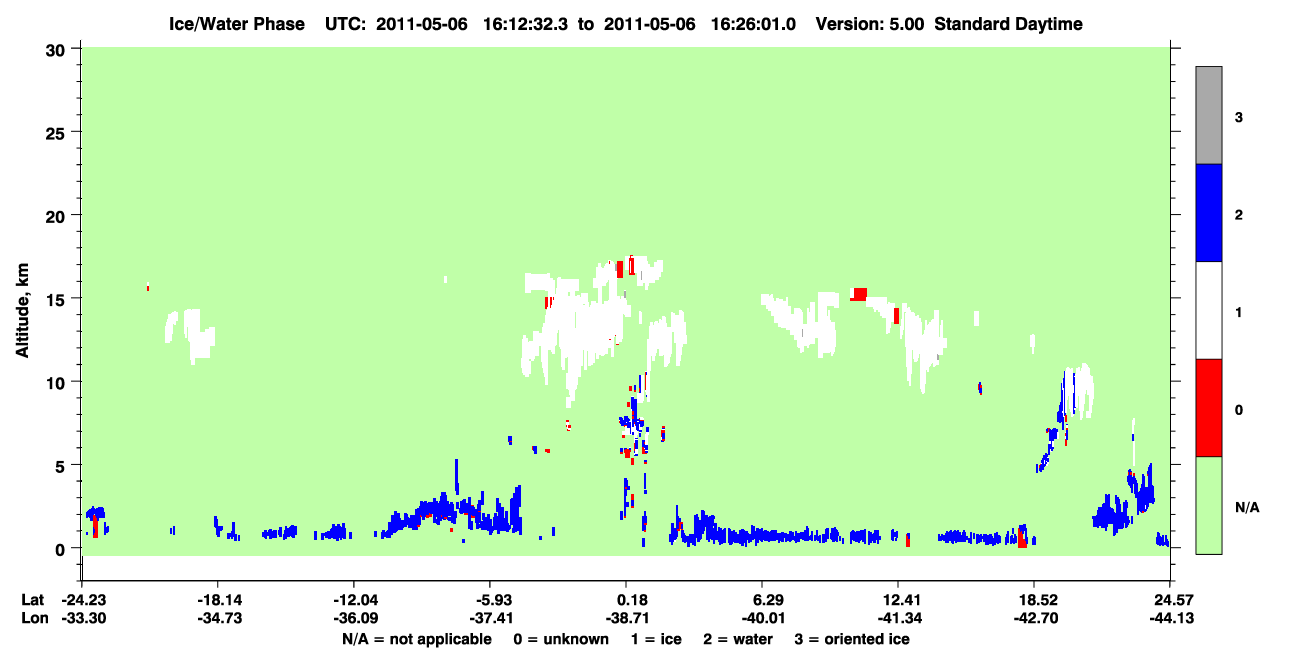 Ice/Water Phase UTC: 2011-05-06 16:12:32.3 to 2011-05-06 16:26:01.0 Version: 5.00 Standard Daytime

Altitude, km

30
25
20
15
10
5
0

3
2
1
0
N/A

Lat -24.23 -18.14 -12.04 -5.93 0.18 6.29 12.41 18.52 24.57
Lon -33.30 -34.73 -36.09 -37.41 -38.71 -40.01 -41.34 -42.70 -44.13

N/A = not applicable 0 = unknown 1 = ice 2 = water 3 = oriented ice